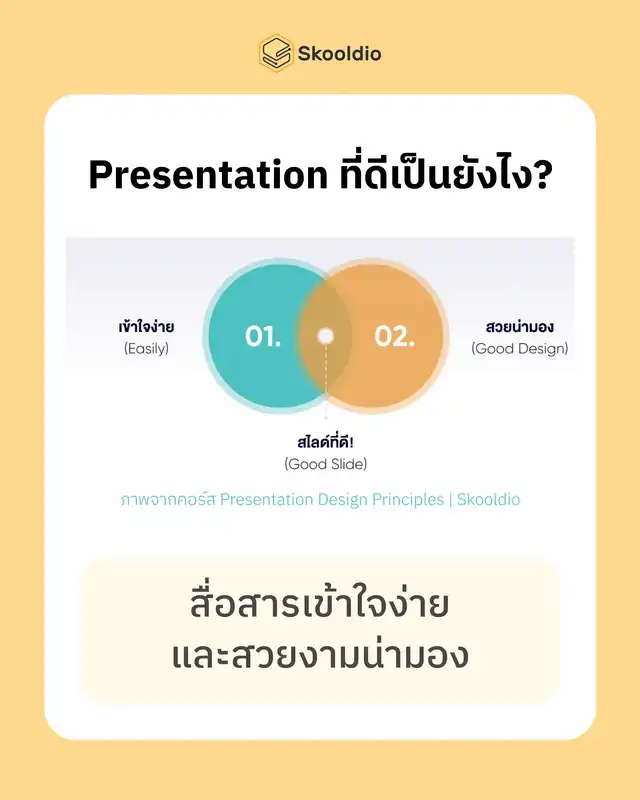 Skooldio

Presentation ที่ดีเป็นยังไง?

เข้าใจง่าย
(Easily)

01.

02.

สวยน่ามอง
(Good Design)

สไลด์ที่ดี!
(Good Slide)

ภาพจากคอร์ส Presentation Design Principles | Skooldio

สื่อสารเข้าใจง่าย
และสวยงามน่ามอง